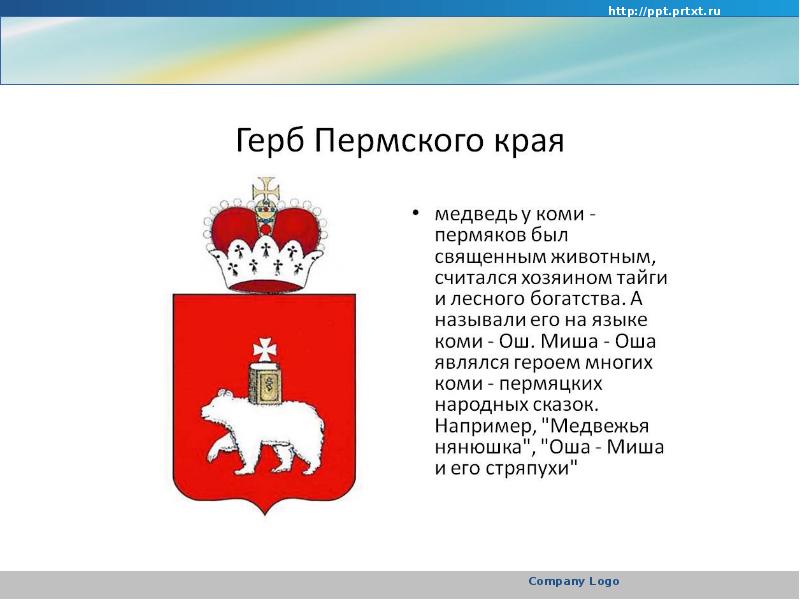 http://ppt.prtxt.ru

Герб Пермского края

• медведь у коми - пермяков был священным животным, считался хозяином тайги и лесного богатства. А называли его на языке коми - Ош. Миша - Оша являлся героем многих коми - пермяцких народных сказок. Например, "Медвежья нянюшка", "Оша - Миша и его стряпухи"

Company Logo